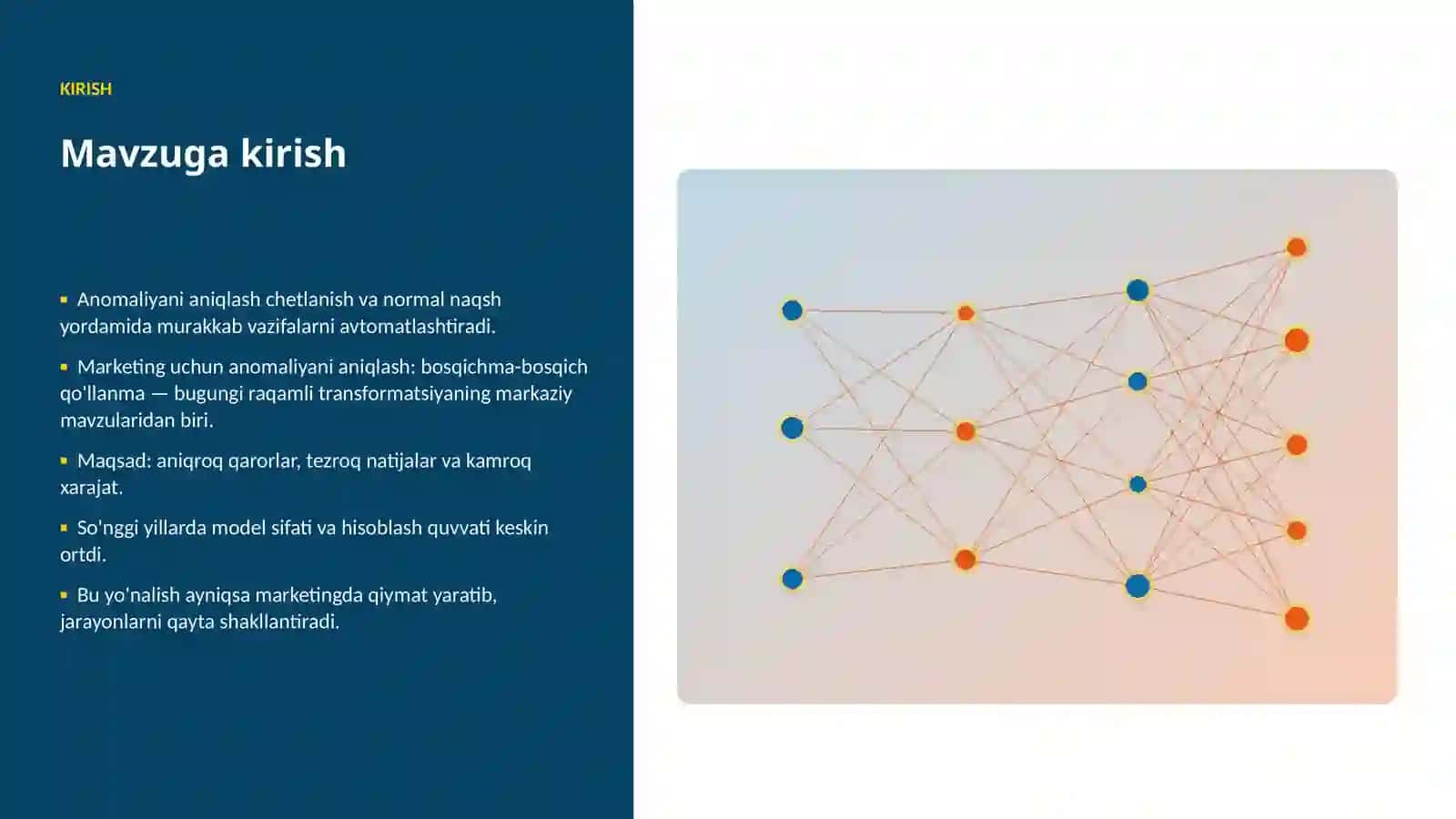 KIRISH

Mavzuga kirish

▪ Anomaliyani aniqlash chetlanish va normal naqsh yordamida murakkab vazifalarni avtomatlashtiradi.

▪ Marketing uchun anomaliyani aniqlash: bosqichma-bosqich qo'llanma — bugungi raqamli transformatsiyaning markaziy mavzularidan biri.

▪ Maqsad: aniqroq qarorlar, tezroq natijalar va kamroq xarajat.

▪ So'nggi yillarda model sifati va hisoblash quvvati keskin ortdi.

▪ Bu yo'nalish ayniqsa marketingda qiymat yaratib, jarayonlarni qayta shakllantiradi.